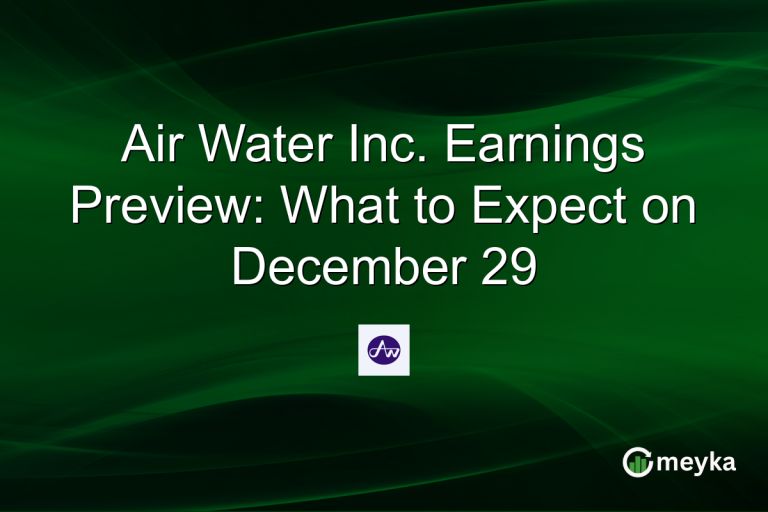 Air Water Inc. Earnings Preview: What to Expect on December 29

AW

meyka